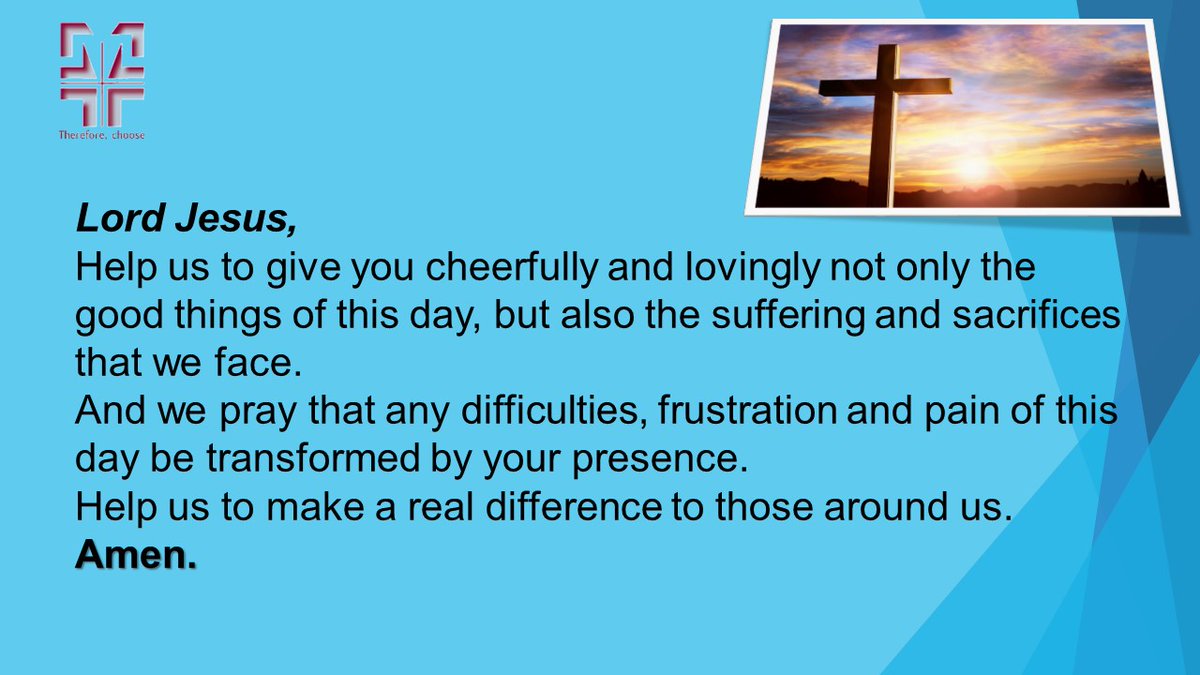 Therefore, choose

Lord Jesus,
Help us to give you cheerfully and lovingly not only the good things of this day, but also the suffering and sacrifices that we face.
And we pray that any difficulties, frustration and pain of this day be transformed by your presence.
Help us to make a real difference to those around us.
Amen.